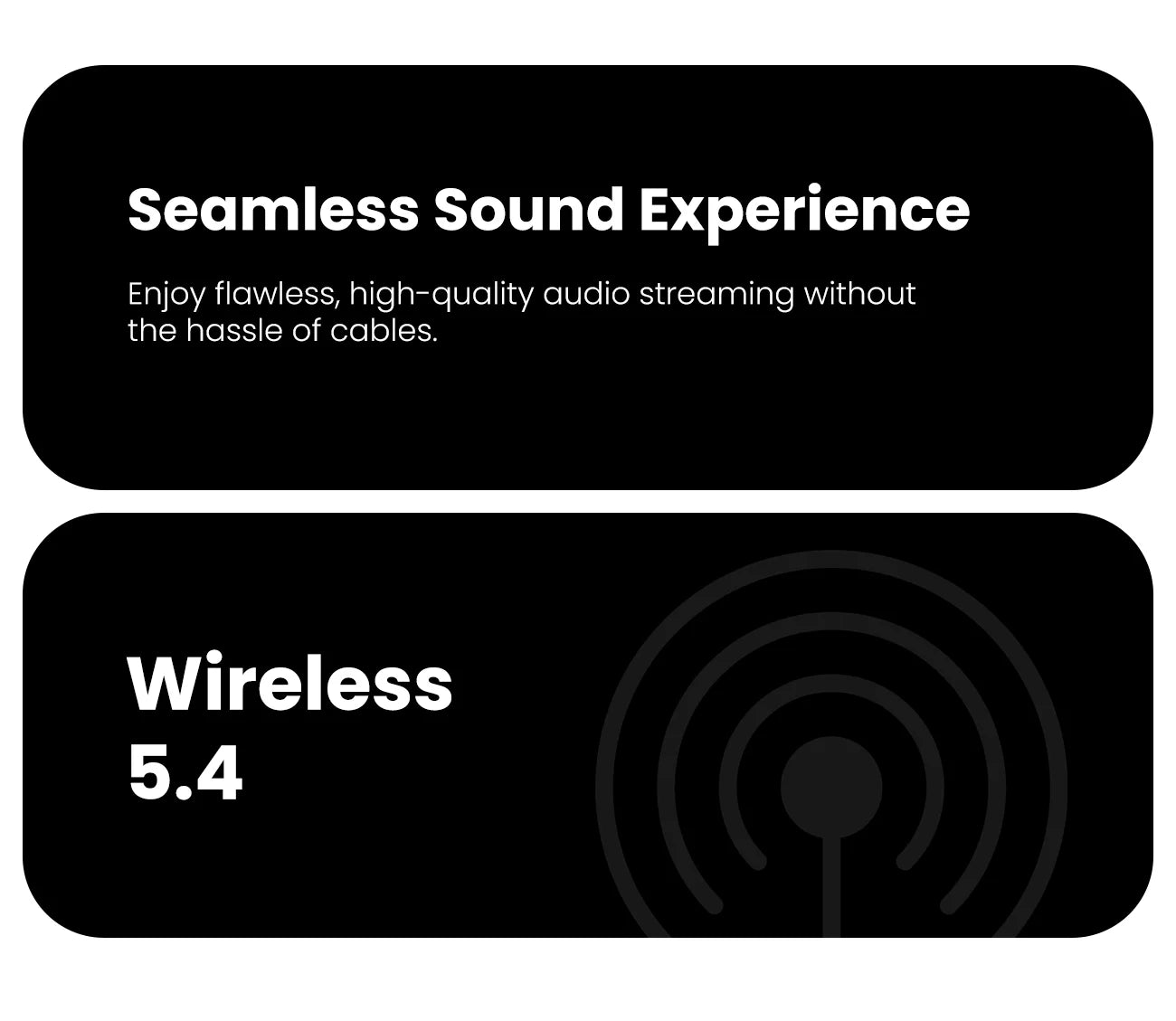 Seamless Sound Experience

Enjoy flawless, high-quality audio streaming without the hassle of cables.

Wireless
5.4